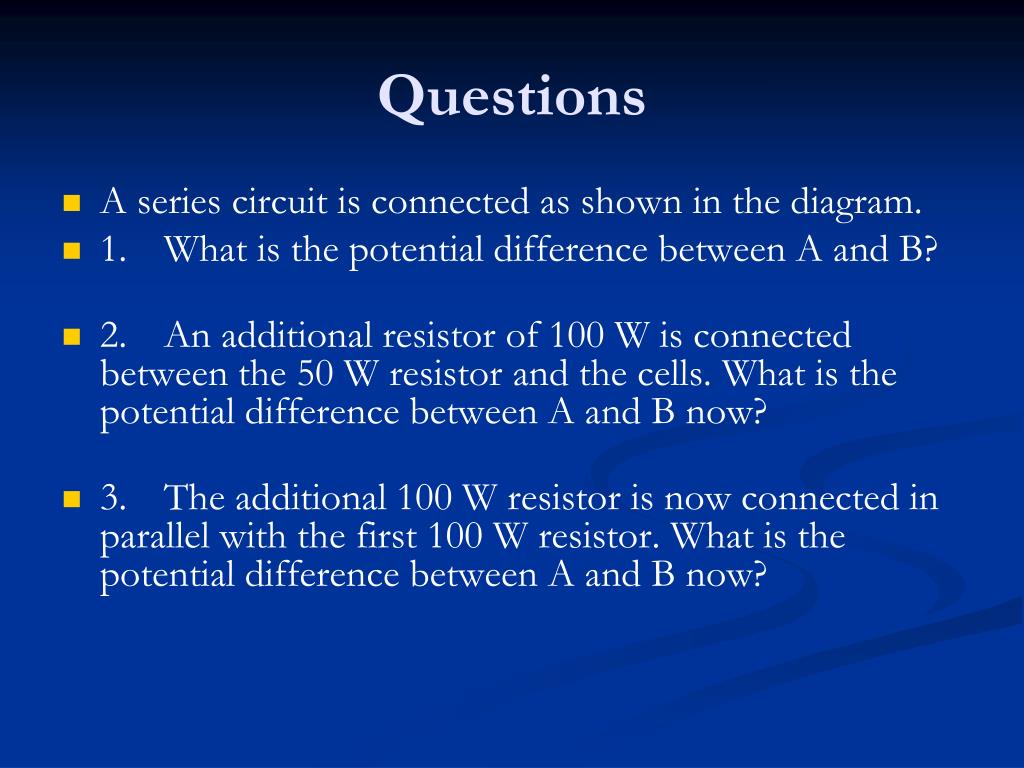 Questions

A series circuit is connected as shown in the diagram.

1. What is the potential difference between A and B?

2. An additional resistor of 100 W is connected between the 50 W resistor and the cells. What is the potential difference between A and B now?

3. The additional 100 W resistor is now connected in parallel with the first 100 W resistor. What is the potential difference between A and B now?